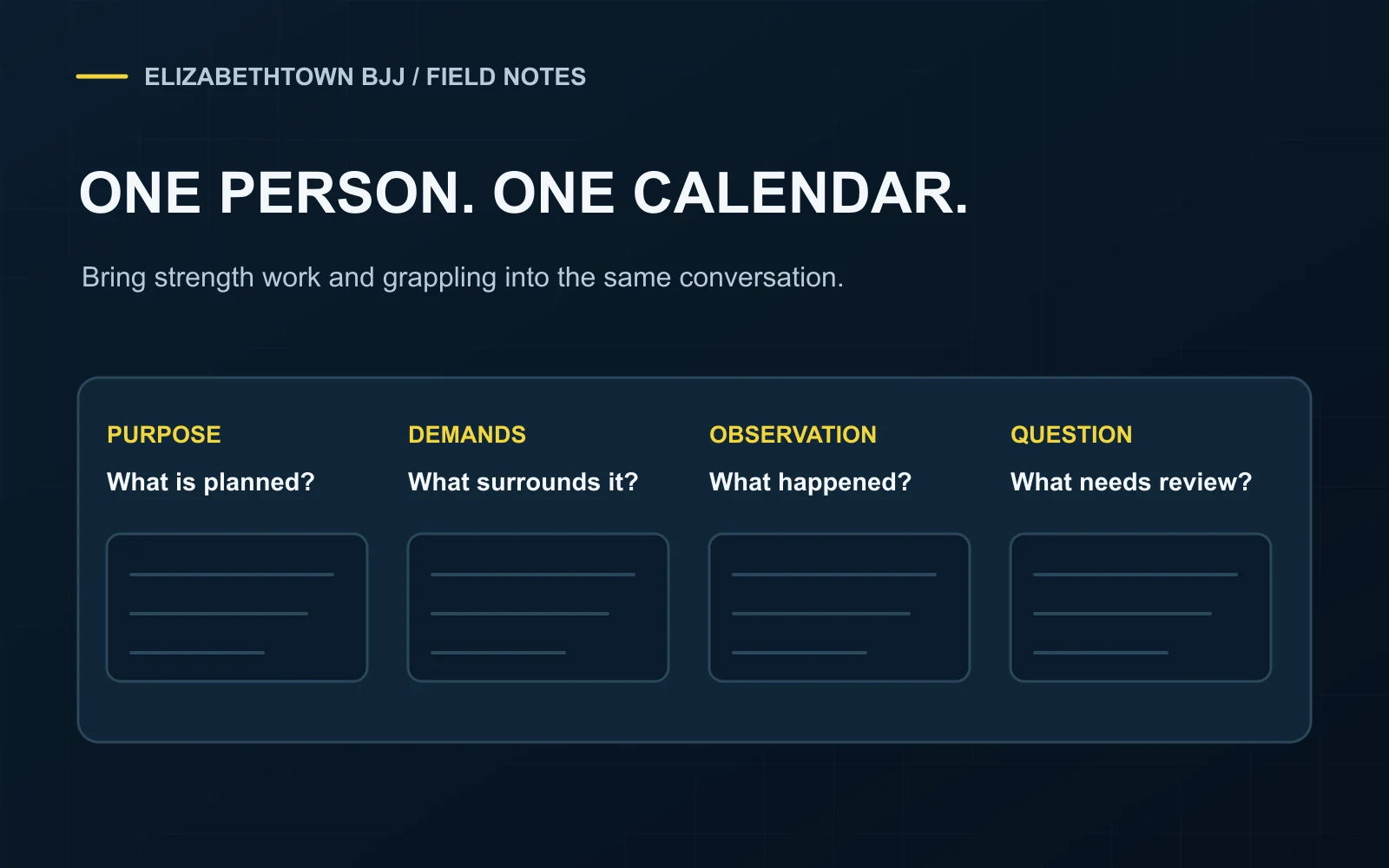 ELIZABETHTOWN BJJ / FIELD NOTES

ONE PERSON. ONE CALENDAR.

Bring strength work and grappling into the same conversation.

PURPOSE
What is planned?

DEMANDS
What surrounds it?

OBSERVATION
What happened?

QUESTION
What needs review?